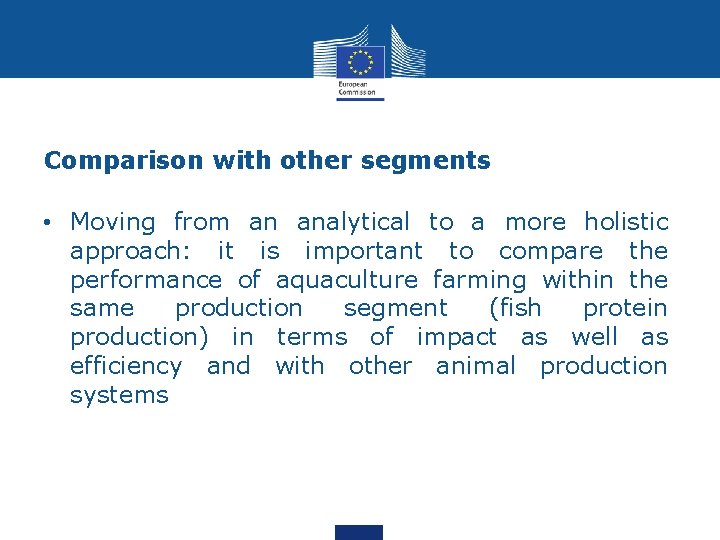 European Commission

Comparison with other segments

• Moving from an analytical to a more holistic approach: it is important to compare the performance of aquaculture farming within the same production segment (fish protein production) in terms of impact as well as efficiency and with other animal production systems